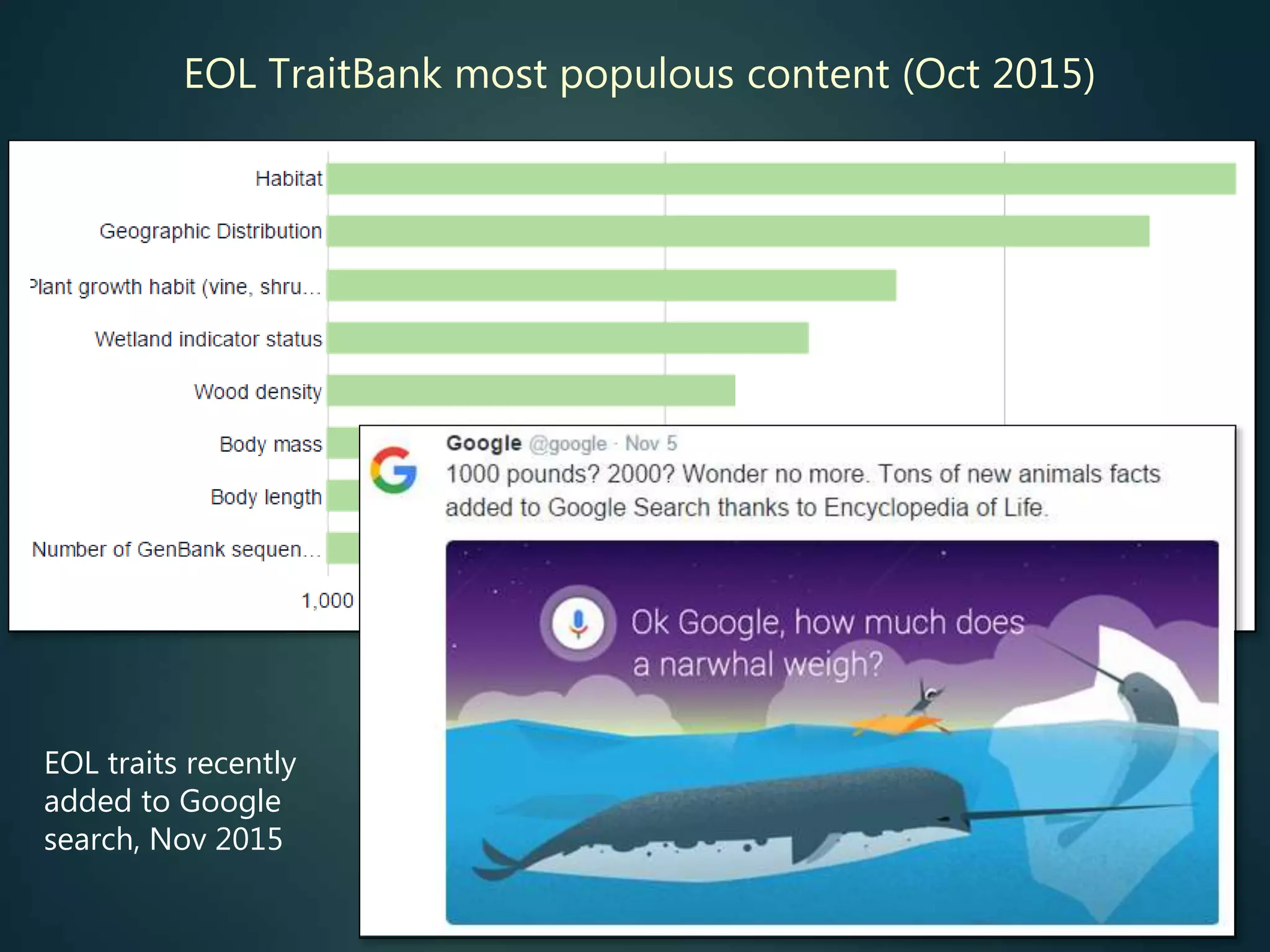 EOL TraitBank most populous content (Oct 2015)

Habitat
Geographic Distribution
Plant growth habit (vine, shru...
Wetland indicator status
Wood density
Body mass
Body length
Number of GenBank sequen...

1,000

Google @google · Nov 5
1000 pounds? 2000? Wonder no more. Tons of new animals facts added to Google Search thanks to Encyclopedia of Life.

Ok Google, how much does a narwhal weigh?

EOL traits recently added to Google search, Nov 2015